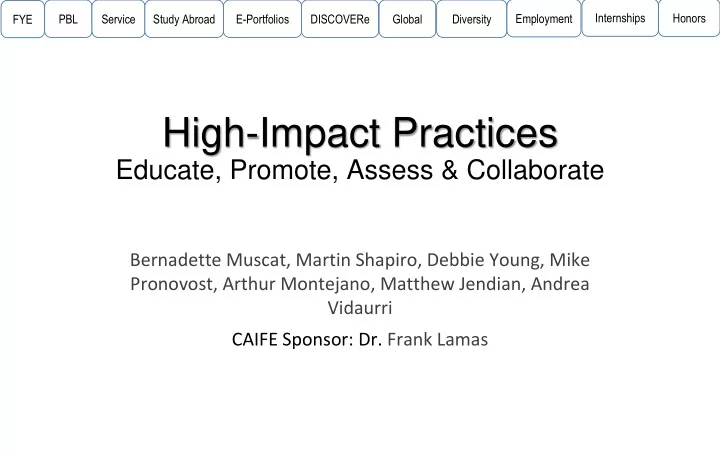 FYE PBL Service Study Abroad E-Portfolios DISCOVERe Global Diversity Employment Internships Honors

High-Impact Practices
Educate, Promote, Assess & Collaborate

Bernadette Muscat, Martin Shapiro, Debbie Young, Mike Pronovost, Arthur Montejano, Matthew Jendian, Andrea Vidaurri

CAIFE Sponsor: Dr. Frank Lamas